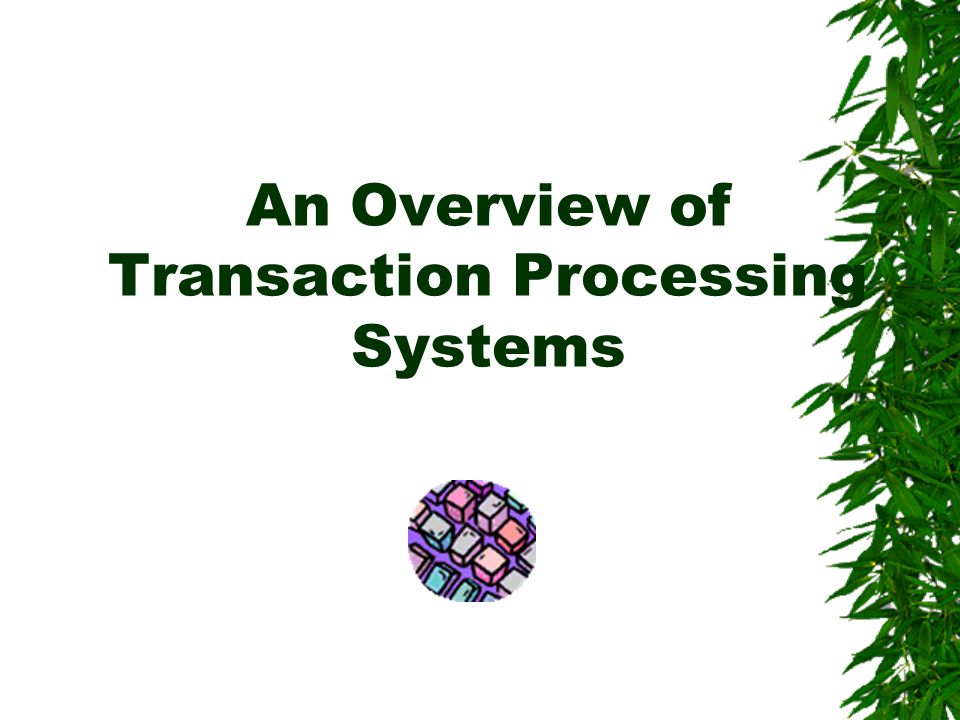 An Overview of Transaction Processing Systems